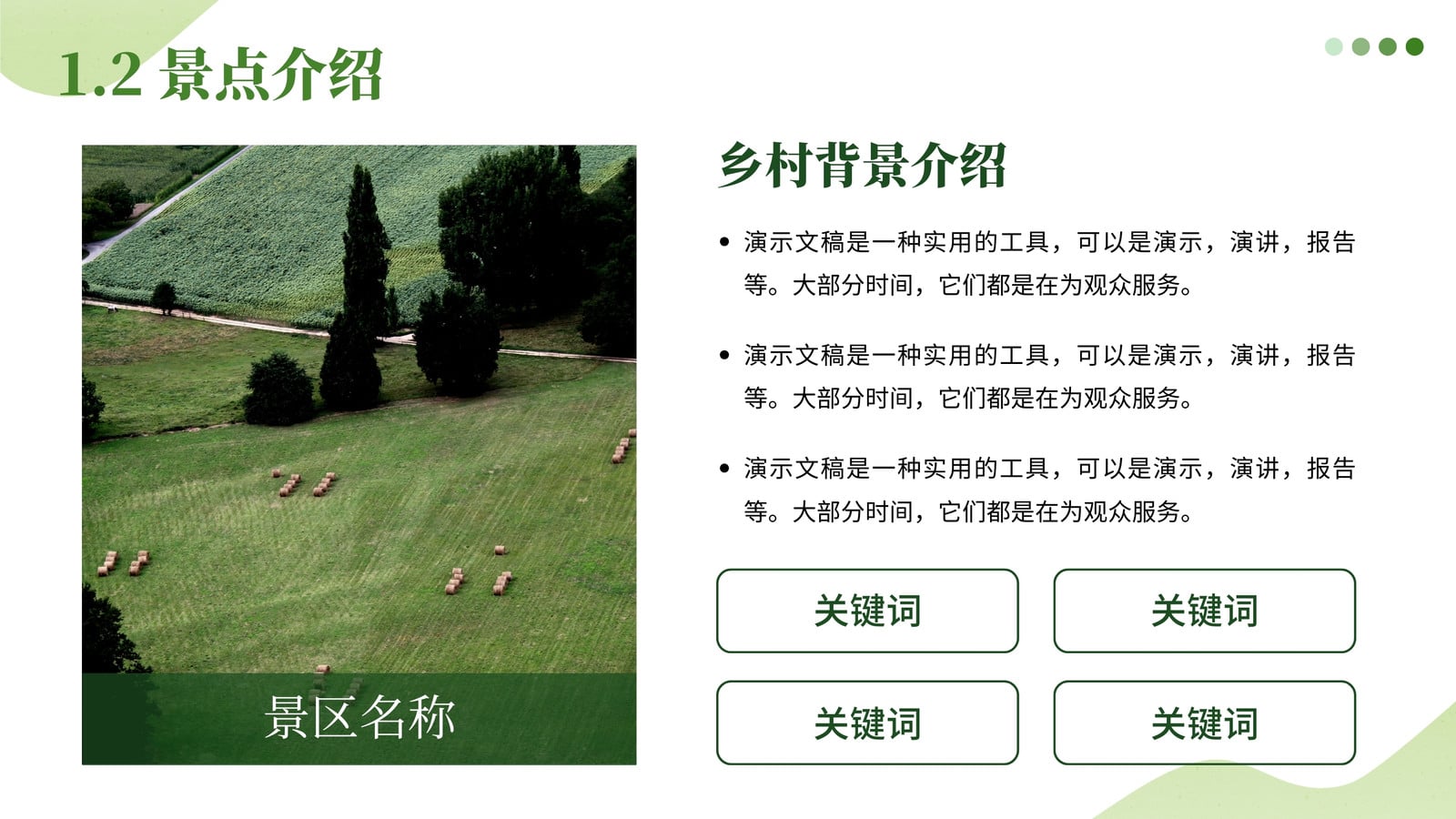 1.2 景点介绍

景区名称

乡村背景介绍

• 演示文稿是一种实用的工具，可以是演示，演讲，报告等。大部分时间，它们都是在为观众服务。

• 演示文稿是一种实用的工具，可以是演示，演讲，报告等。大部分时间，它们都是在为观众服务。

• 演示文稿是一种实用的工具，可以是演示，演讲，报告等。大部分时间，它们都是在为观众服务。

关键词

关键词

关键词

关键词